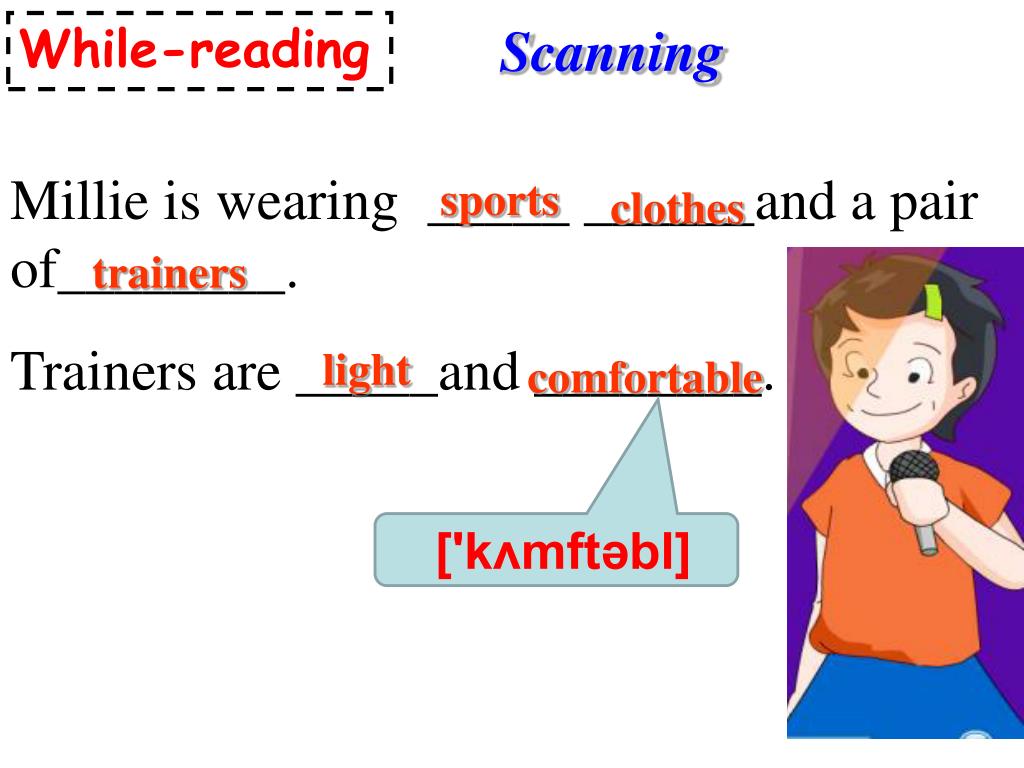 While-reading

Scanning

Millie is wearing sports clothes and a pair of trainers.

Trainers are light and comfortable.

['kʌmftəbl]